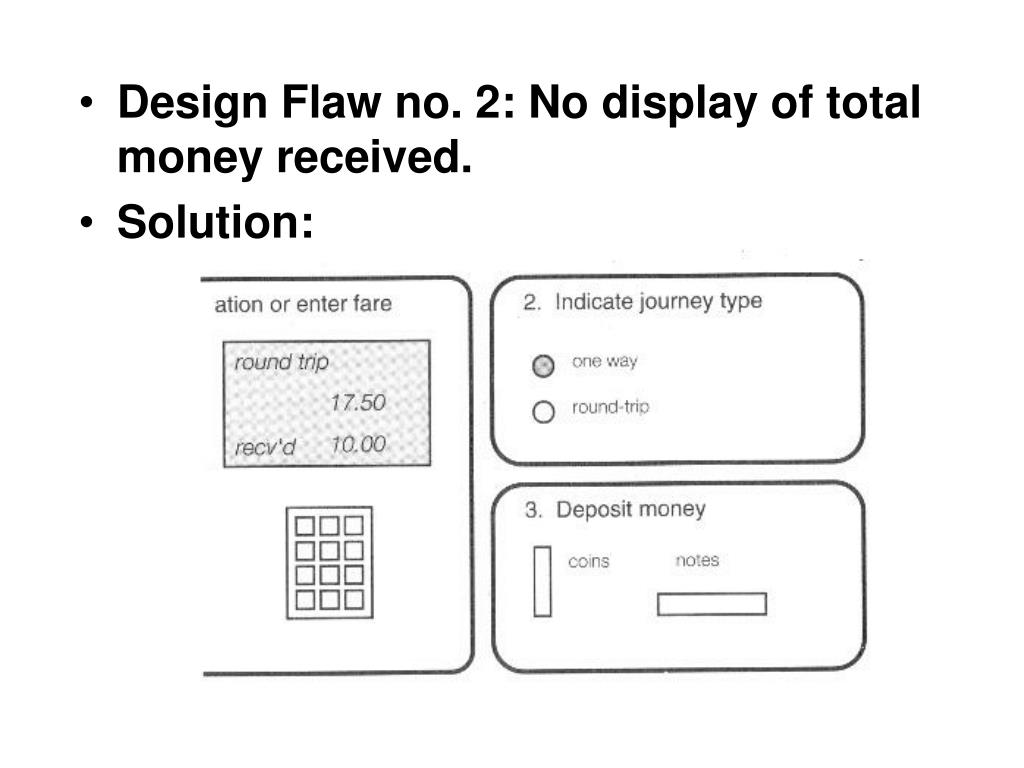 • Design Flaw no. 2: No display of total money received.
• Solution:

ation or enter fare

round trip
17.50
recv'd 10.00

2. Indicate journey type

one way
round-trip

3. Deposit money

coins
notes